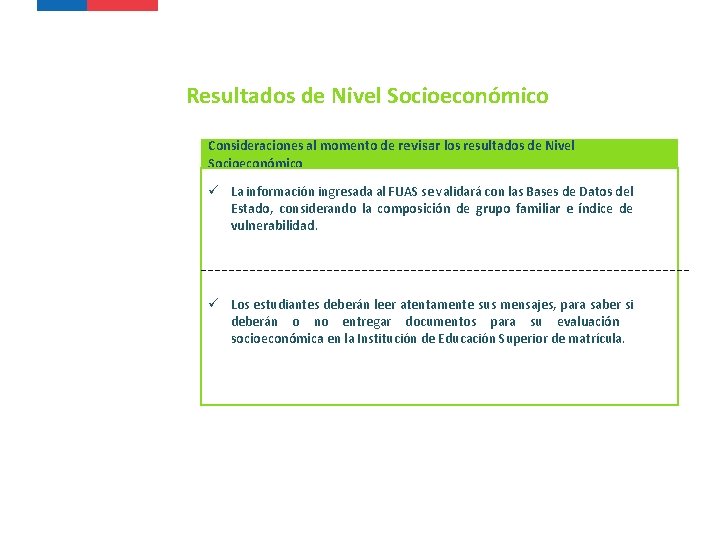 Resultados de Nivel Socioeconómico

Consideraciones al momento de revisar los resultados de Nivel Socioeconómico

✓ La información ingresada al FUAS se validará con las Bases de Datos del Estado, considerando la composición de grupo familiar e índice de vulnerabilidad.

✓ Los estudiantes deberán leer atentamente sus mensajes, para saber si deberán o no entregar documentos para su evaluación socioeconómica en la Institución de Educación Superior de matrícula.